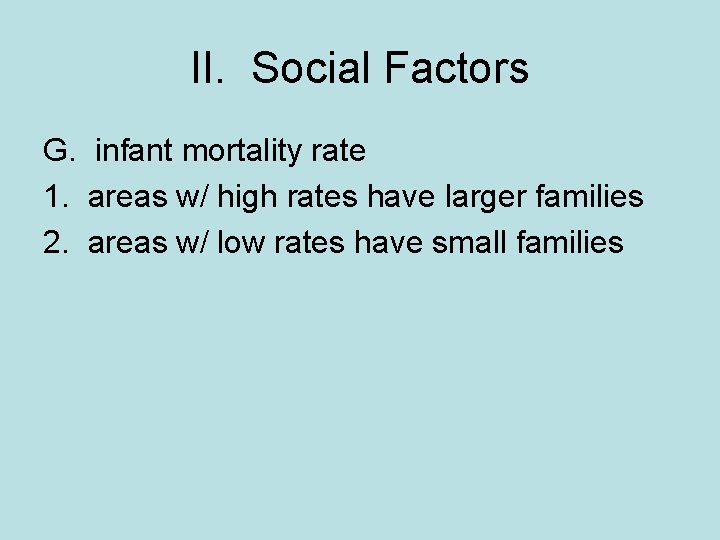 II. Social Factors

G. infant mortality rate
1. areas w/ high rates have larger families
2. areas w/ low rates have small families